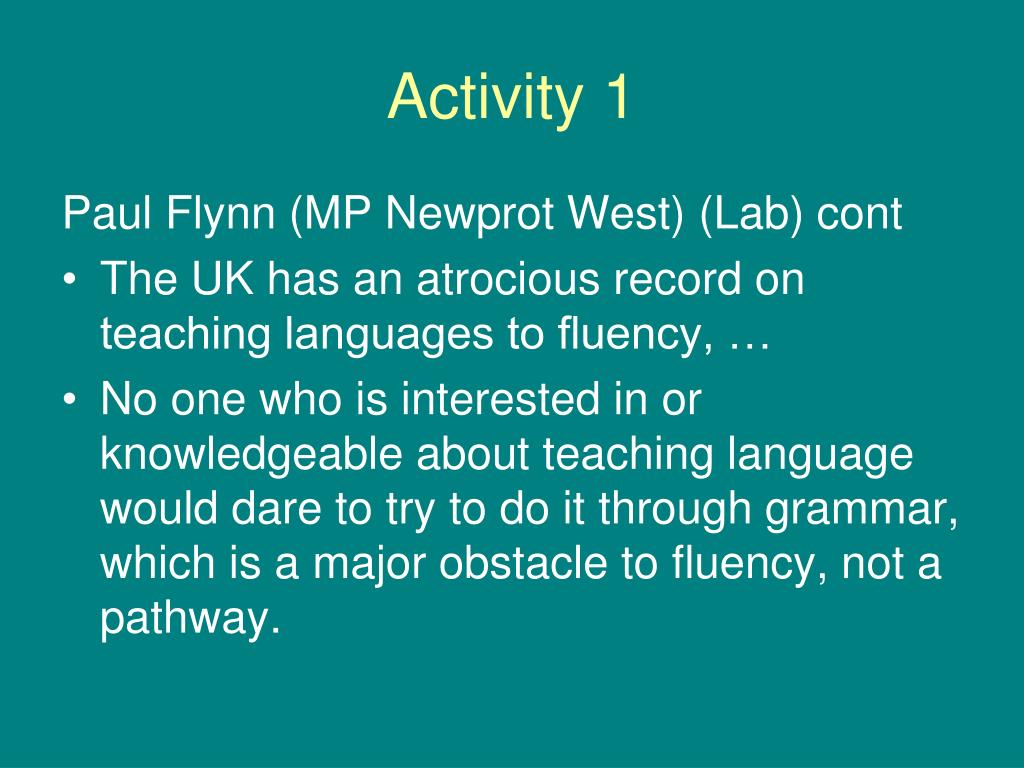 Activity 1

Paul Flynn (MP Newprot West) (Lab) cont

• The UK has an atrocious record on teaching languages to fluency, …
• No one who is interested in or knowledgeable about teaching language would dare to try to do it through grammar, which is a major obstacle to fluency, not a pathway.